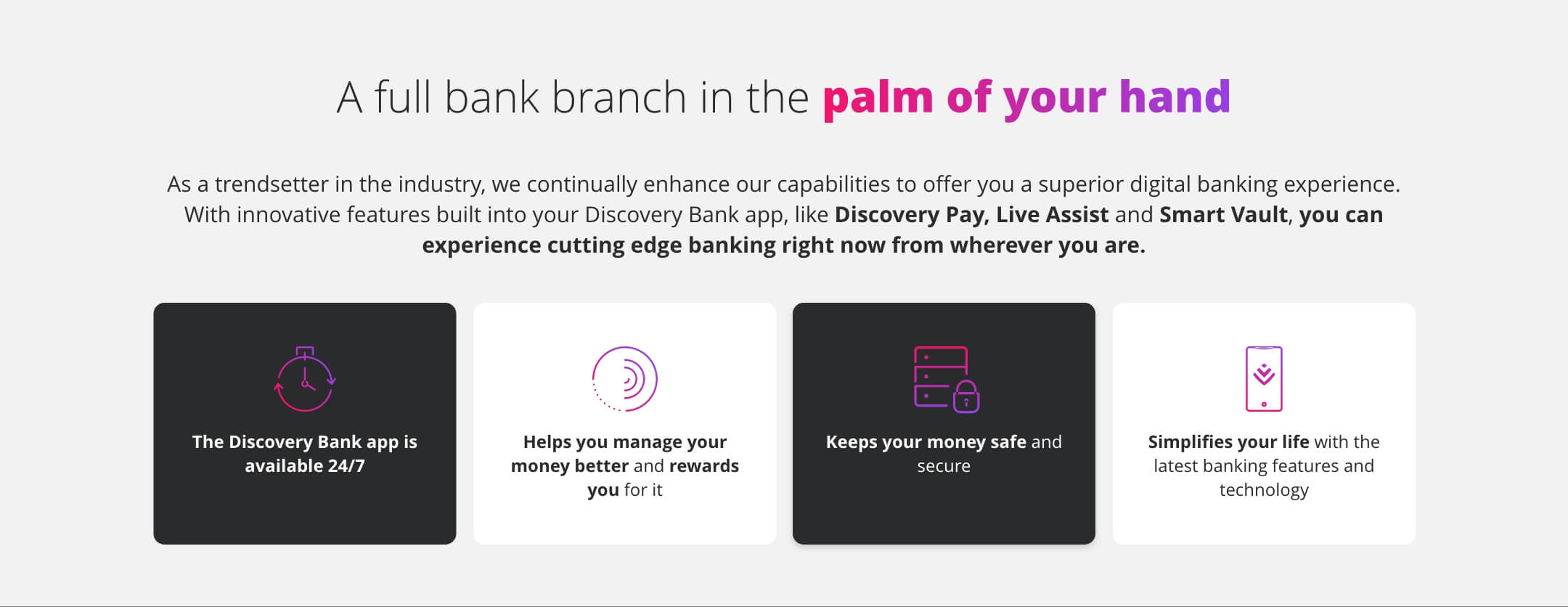 A full bank branch in the palm of your hand

As a trendsetter in the industry, we continually enhance our capabilities to offer you a superior digital banking experience. With innovative features built into your Discovery Bank app, like Discovery Pay, Live Assist and Smart Vault, you can experience cutting edge banking right now from wherever you are.

The Discovery Bank app is available 24/7

Helps you manage your money better and rewards you for it

Keeps your money safe and secure

Simplifies your life with the latest banking features and technology